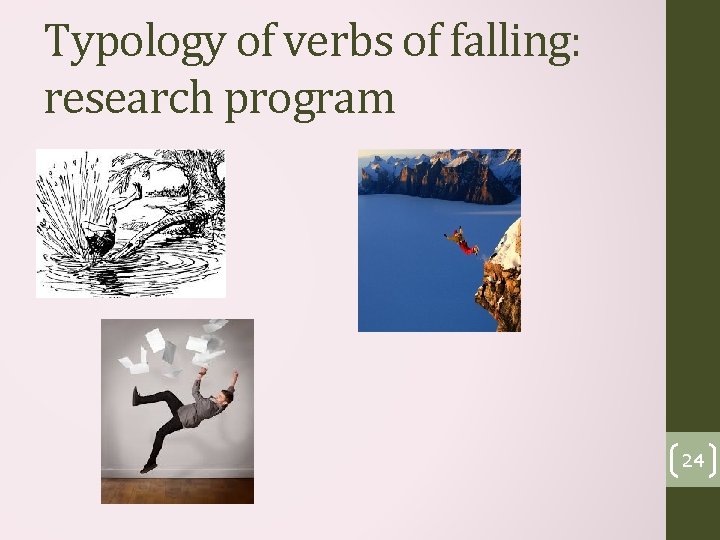 Typology of verbs of falling: research program

24